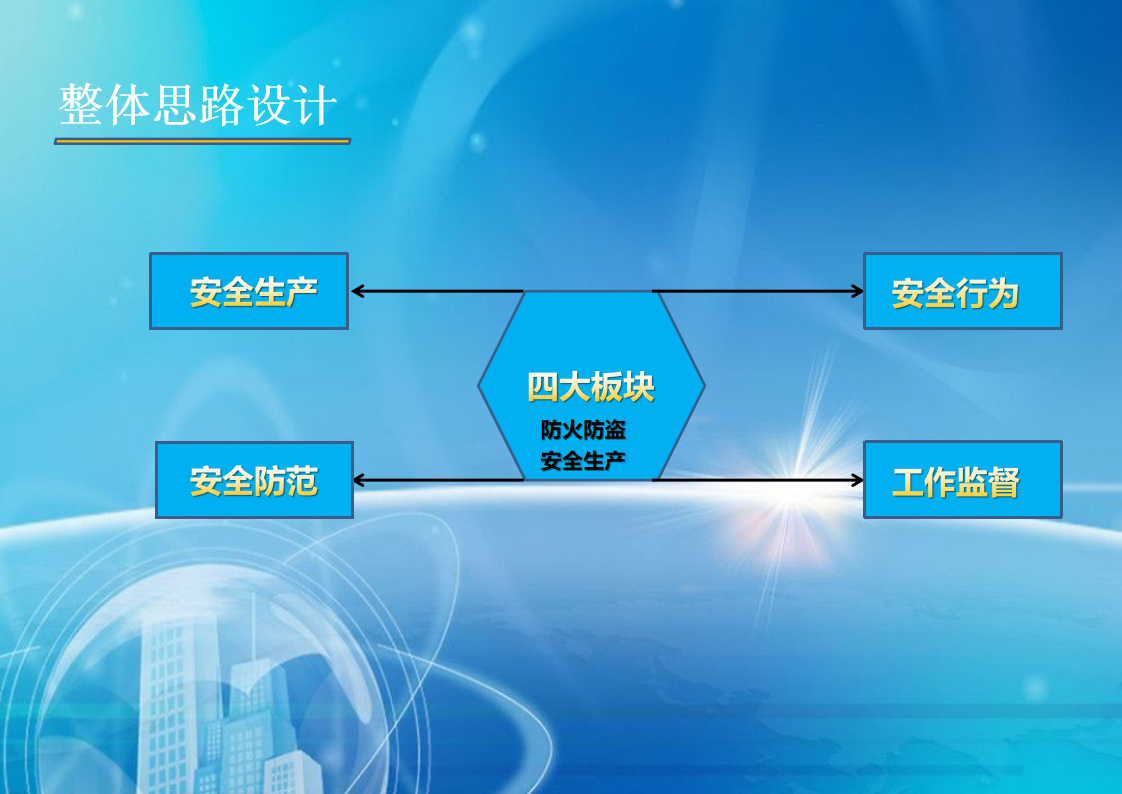 整体思路设计

安全生产

安全行为

四大板块
防火防盗
安全生产

安全防范

工作监督